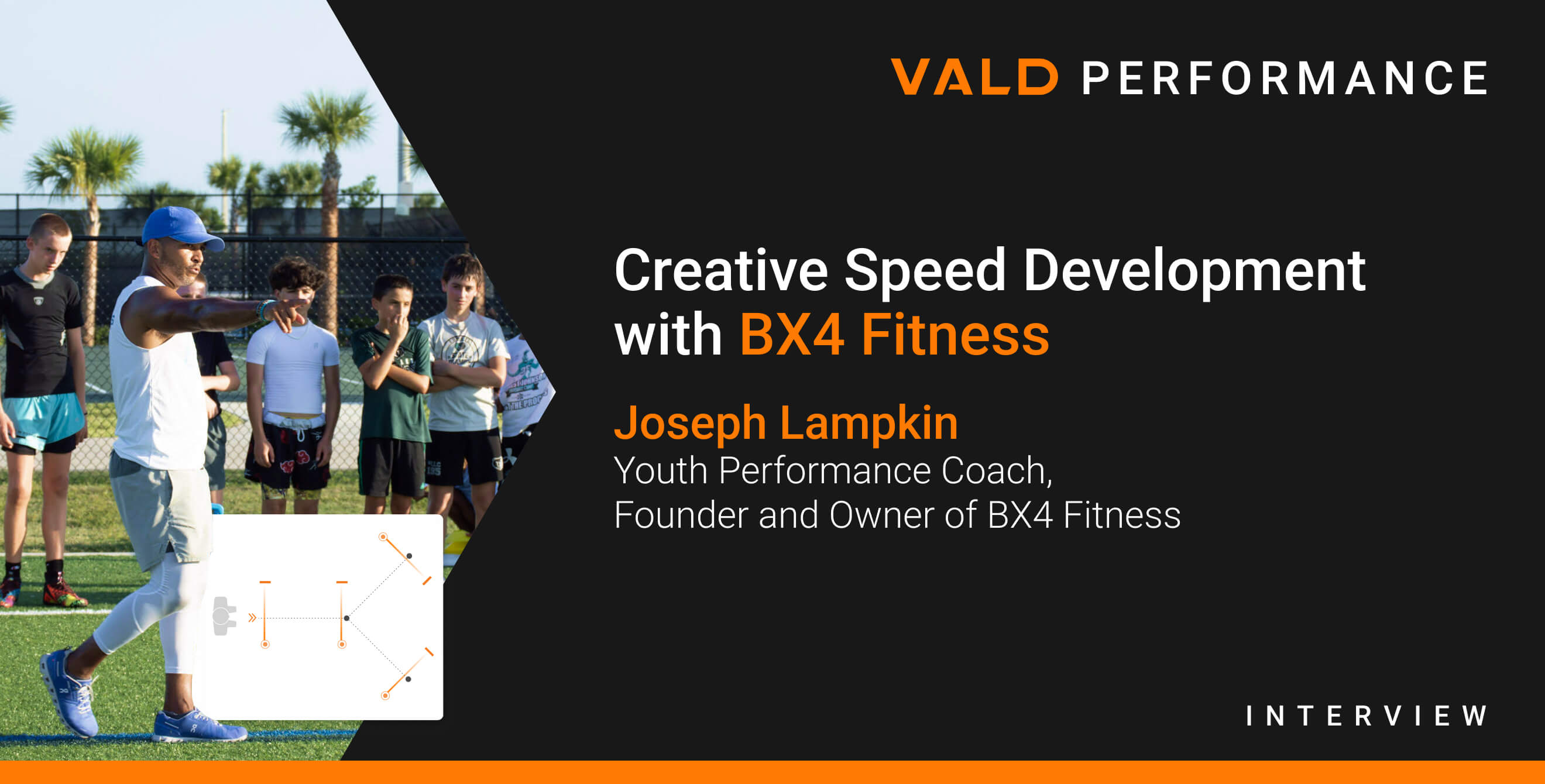 VALD PERFORMANCE

Creative Speed Development with BX4 Fitness

Joseph Lampkin
Youth Performance Coach,
Founder and Owner of BX4 Fitness

INTERVIEW